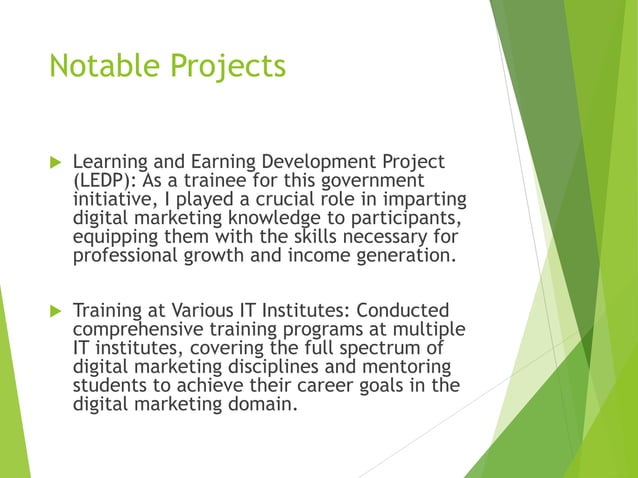 Notable Projects

Learning and Earning Development Project (LEDP): As a trainee for this government initiative, I played a crucial role in imparting digital marketing knowledge to participants, equipping them with the skills necessary for professional growth and income generation.

Training at Various IT Institutes: Conducted comprehensive training programs at multiple IT institutes, covering the full spectrum of digital marketing disciplines and mentoring students to achieve their career goals in the digital marketing domain.